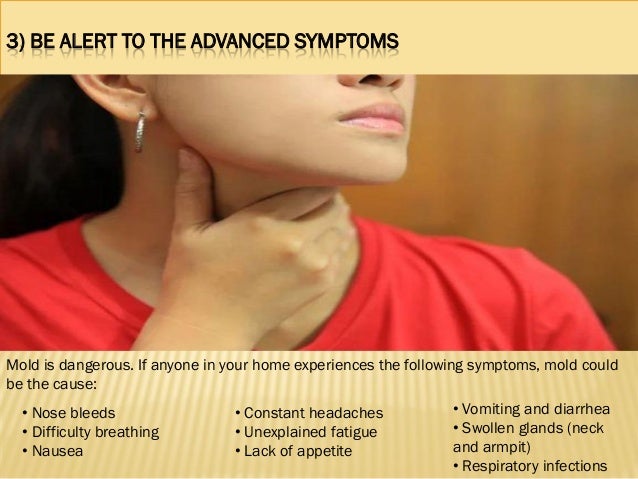 3) BE ALERT TO THE ADVANCED SYMPTOMS

Mold is dangerous. If anyone in your home experiences the following symptoms, mold could be the cause:

• Nose bleeds
• Difficulty breathing
• Nausea

• Constant headaches
• Unexplained fatigue
• Lack of appetite

• Vomiting and diarrhea
• Swollen glands (neck and armpit)
• Respiratory infections